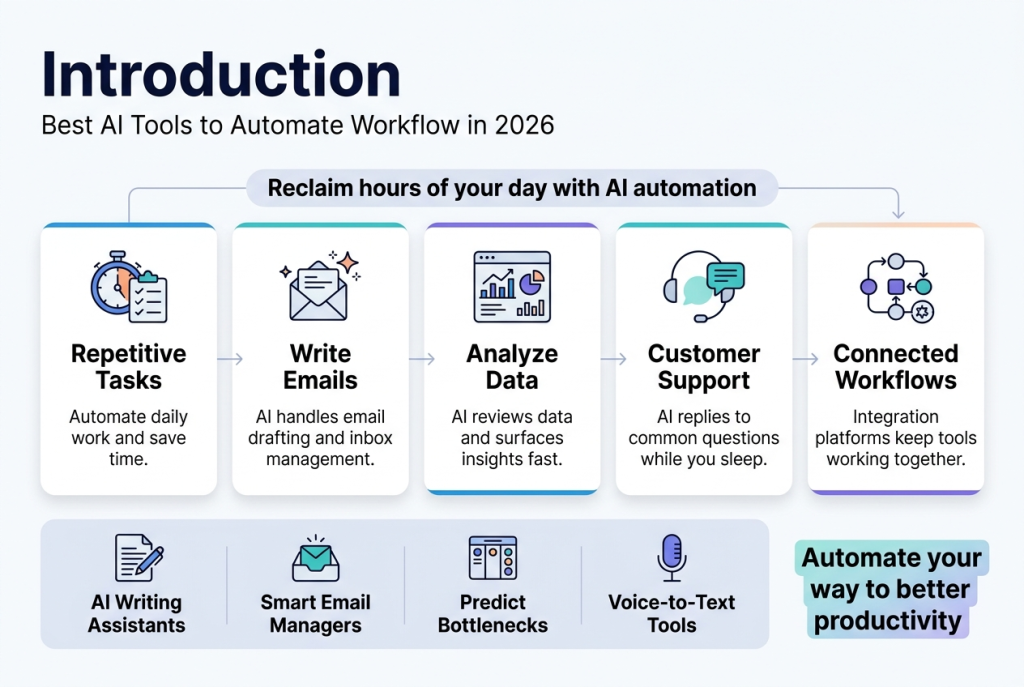 Introduction

Best AI Tools to Automate Workflow in 2026

Reclaim hours of your day with AI automation

Repetitive Tasks

Automate daily work and save time.

Write Emails

AI handles email drafting and inbox management.

Analyze Data

AI reviews data and surfaces insights fast.

Customer Support

AI replies to common questions while you sleep.

Connected Workflows

Integration platforms keep tools working together.

AI Writing Assistants

Smart Email Managers

Predict Bottlenecks

Voice-to-Text Tools

Automate your way to better productivity